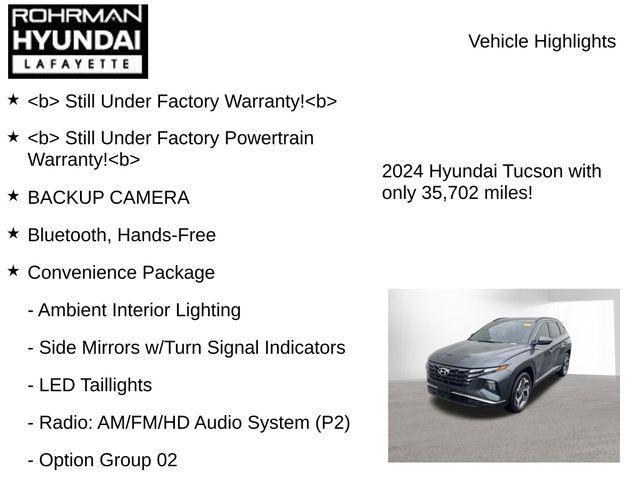 ROHRMAN HYUNDAI LAFAYETTE

Vehicle Highlights

★ <b> Still Under Factory Warranty!<b>

★ <b> Still Under Factory Powertrain Warranty!<b>

★ BACKUP CAMERA

★ Bluetooth, Hands-Free

★ Convenience Package

- Ambient Interior Lighting

- Side Mirrors w/Turn Signal Indicators

- LED Taillights

- Radio: AM/FM/HD Audio System (P2)

- Option Group 02

2024 Hyundai Tucson with only 35,702 miles!